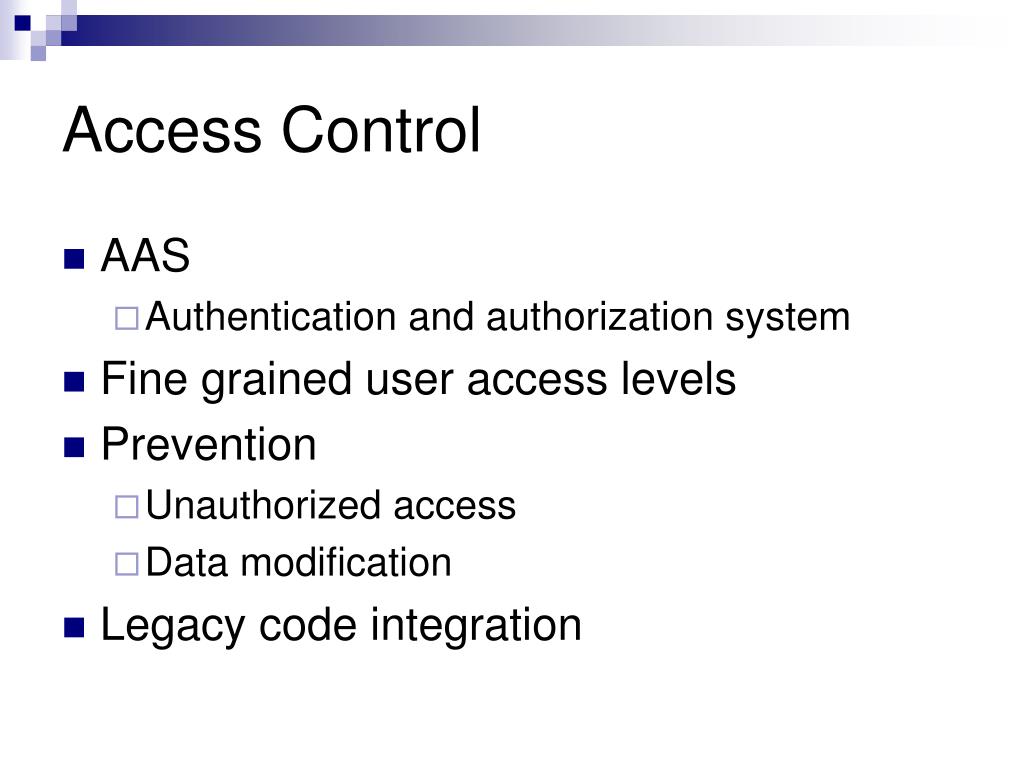 Access Control

AAS
Authentication and authorization system
Fine grained user access levels
Prevention
Unauthorized access
Data modification
Legacy code integration